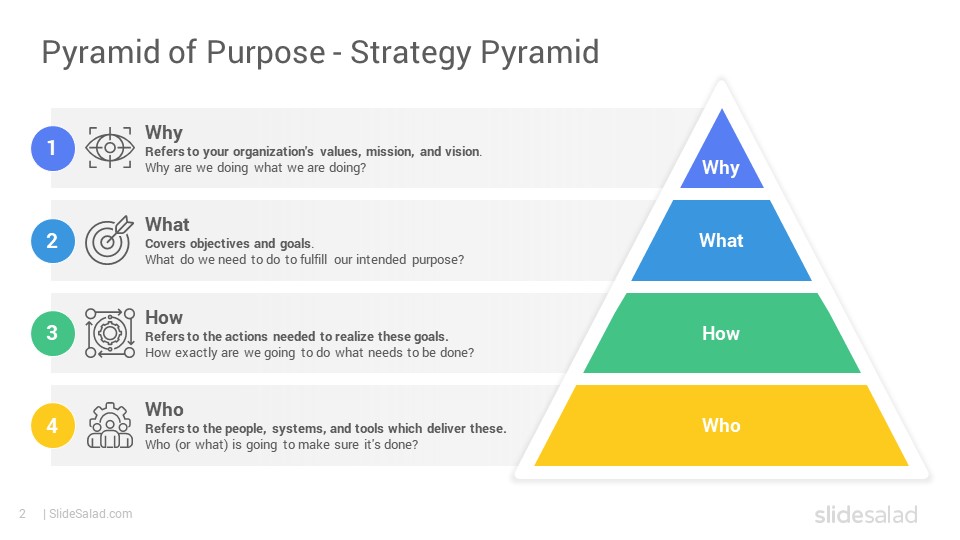 Pyramid of Purpose - Strategy Pyramid

1

Why
Refers to your organization's values, mission, and vision.
Why are we doing what we are doing?

2

What
Covers objectives and goals.
What do we need to do to fulfill our intended purpose?

3

How
Refers to the actions needed to realize these goals.
How exactly are we going to do what needs to be done?

4

Who
Refers to the people, systems, and tools which deliver these.
Who (or what) is going to make sure it's done?

Why

What

How

Who

2 | SlideSalad.com

slidesalad